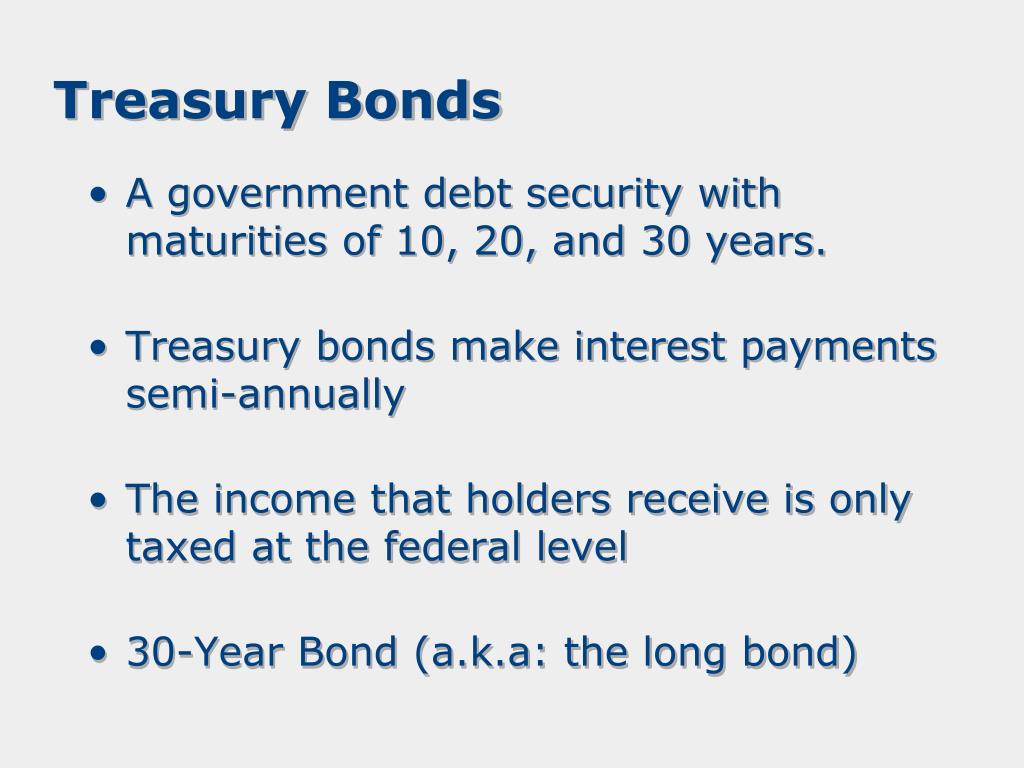 Treasury Bonds

• A government debt security with maturities of 10, 20, and 30 years.

• Treasury bonds make interest payments semi-annually

• The income that holders receive is only taxed at the federal level

• 30-Year Bond (a.k.a: the long bond)